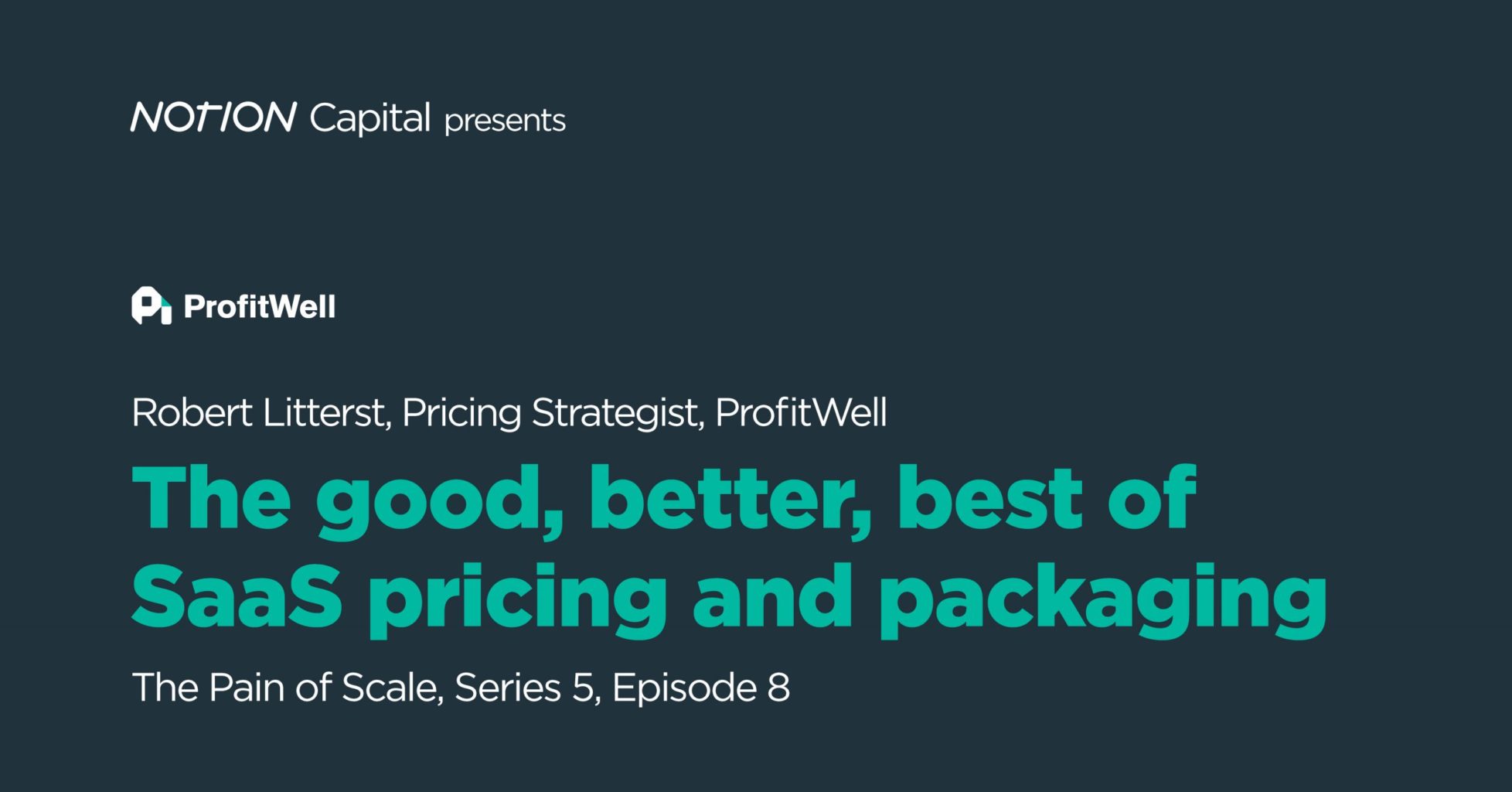 NOTION Capital presents

ProfitWell

Robert Litterst, Pricing Strategist, ProfitWell

The good, better, best of SaaS pricing and packaging

The Pain of Scale, Series 5, Episode 8